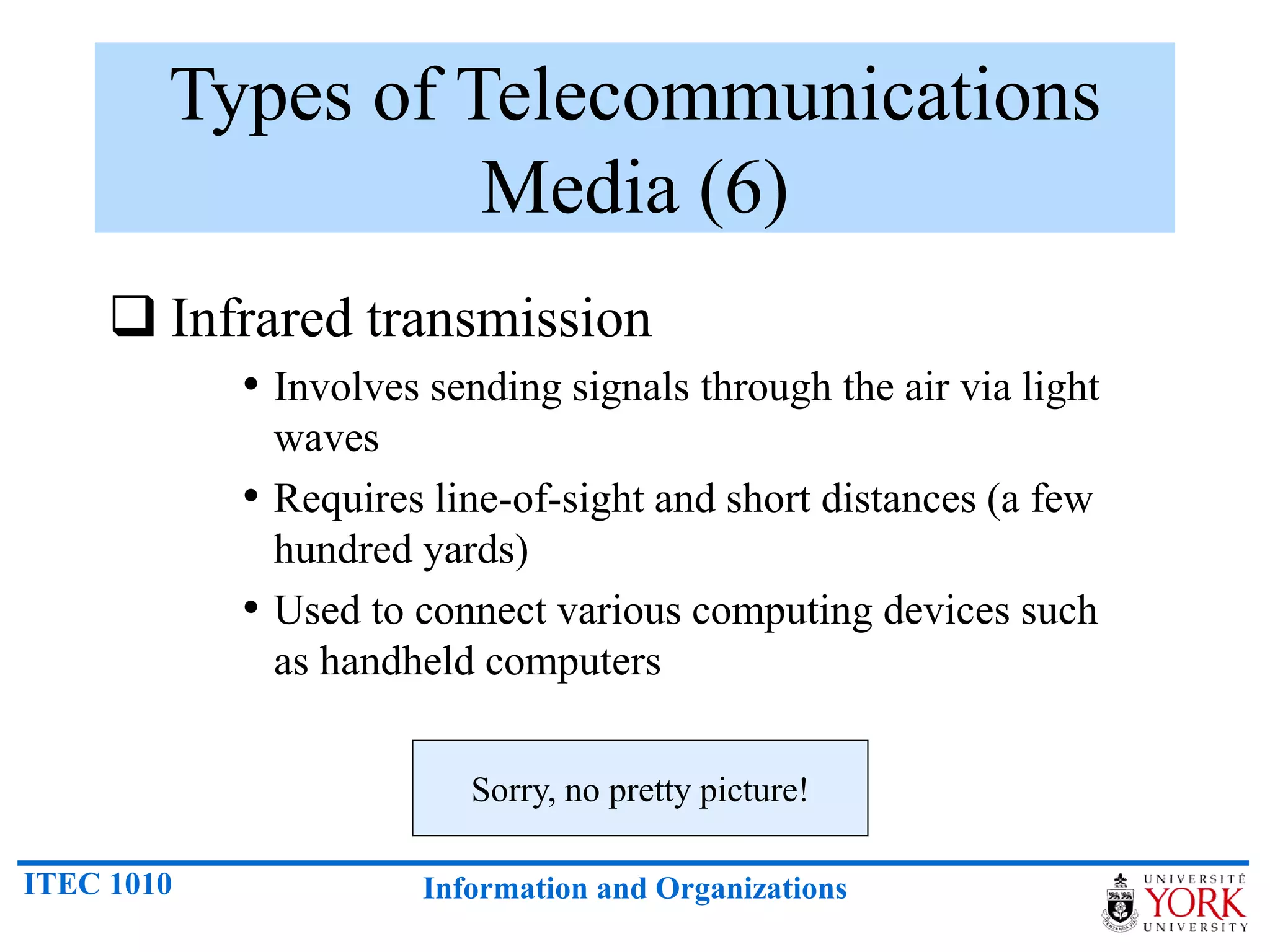 Types of Telecommunications Media (6)

❑ Infrared transmission

• Involves sending signals through the air via light waves

• Requires line-of-sight and short distances (a few hundred yards)

• Used to connect various computing devices such as handheld computers

Sorry, no pretty picture!

ITEC 1010

Information and Organizations

UNIVERSITÉ YORK UNIVERSITY